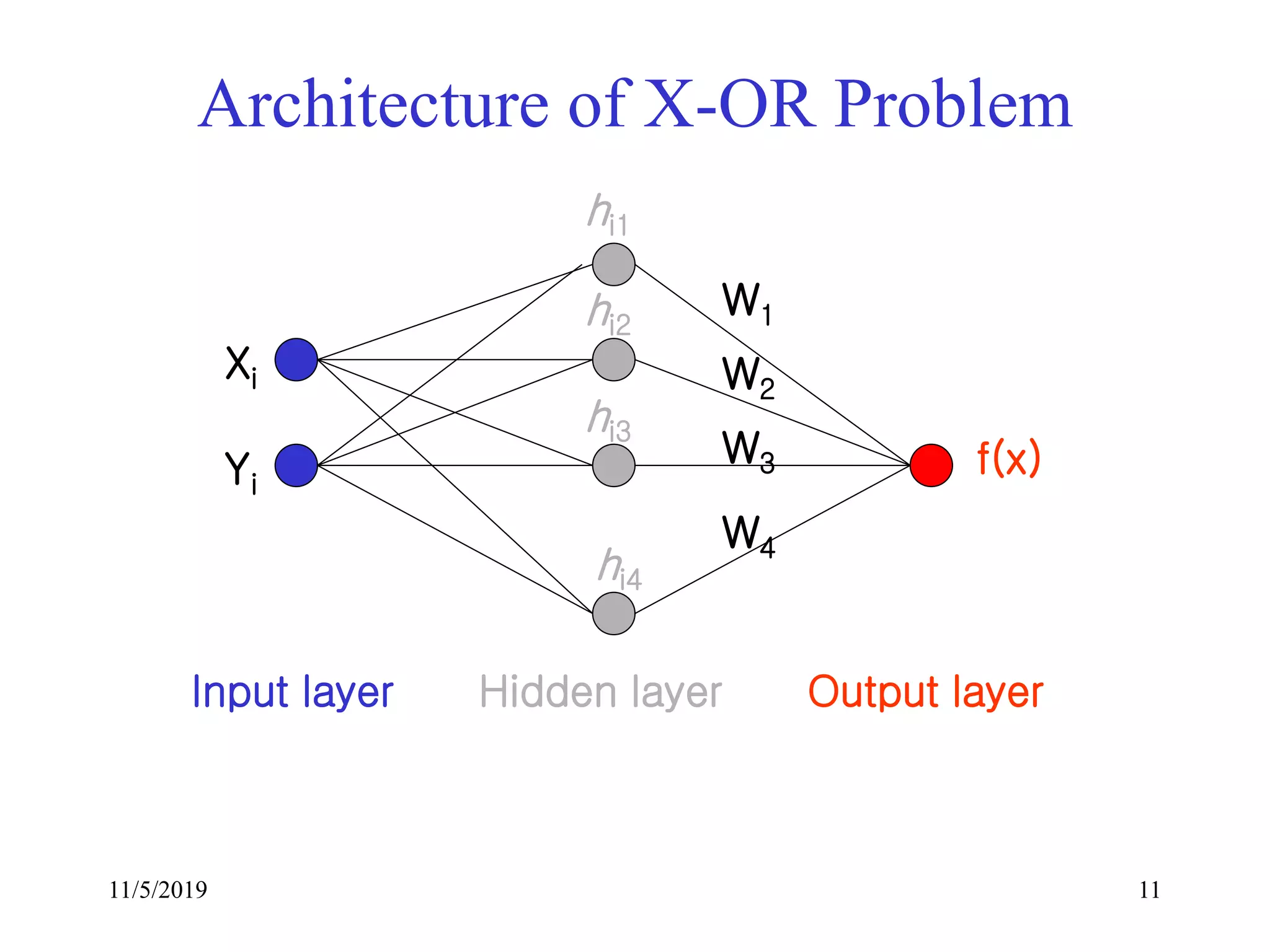 Architecture of X-OR Problem

$h_{i1}$

$h_{i2}$

$h_{i3}$

$h_{i4}$

$X_i$

$Y_i$

$W_1$

$W_2$

$W_3$

$W_4$

f(x)

Input layer

Hidden layer

Output layer

11/5/2019

11